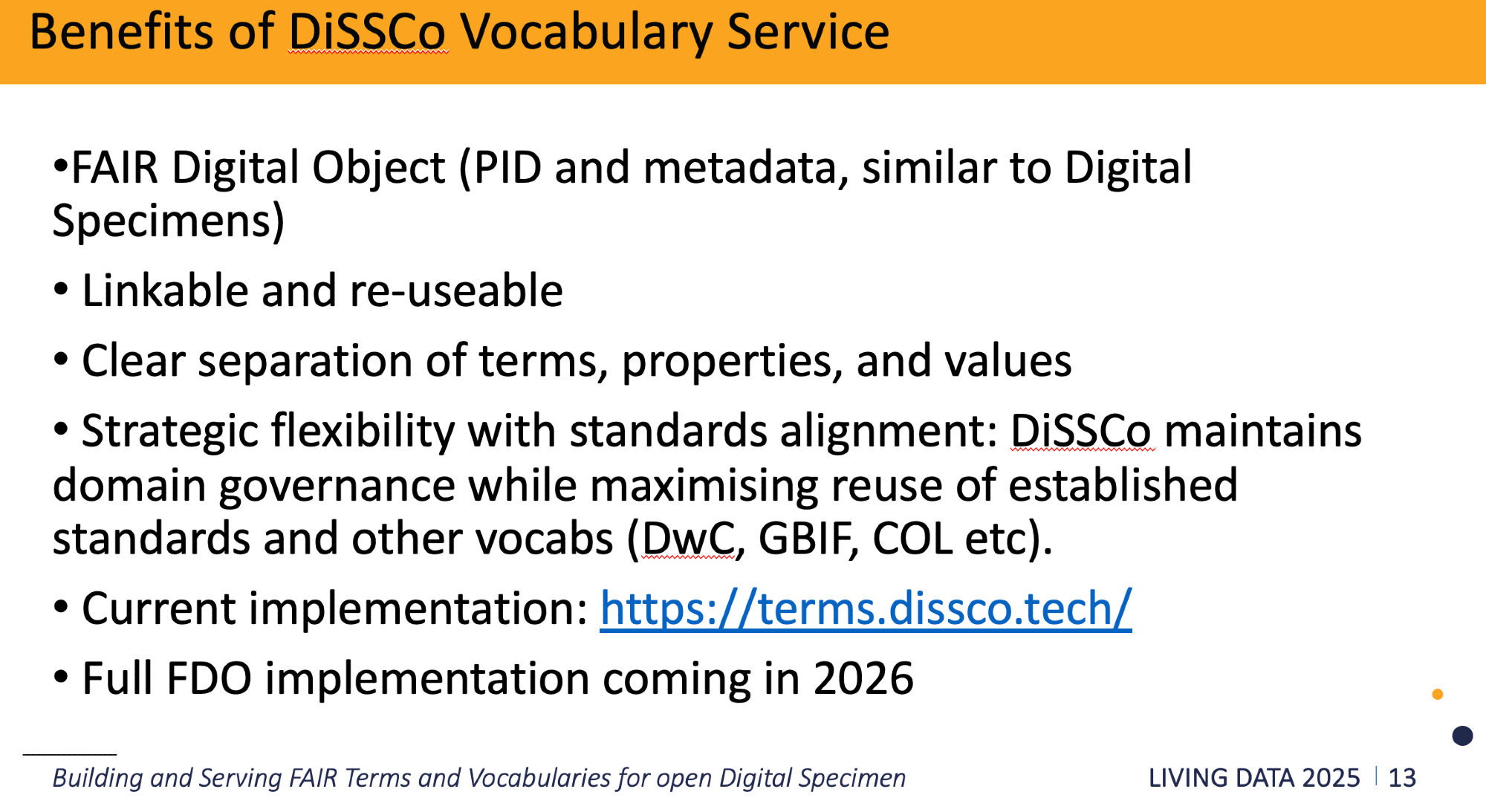 Benefits of DiSSCo Vocabulary Service

•FAIR Digital Object (PID and metadata, similar to Digital Specimens)

• Linkable and re-useable

• Clear separation of terms, properties, and values

• Strategic flexibility with standards alignment: DiSSCo maintains domain governance while maximising reuse of established standards and other vocabs (DwC, GBIF, COL etc).

• Current implementation: https://terms.dissco.tech/

• Full FDO implementation coming in 2026

Building and Serving FAIR Terms and Vocabularies for open Digital Specimen

LIVING DATA 2025 | 13